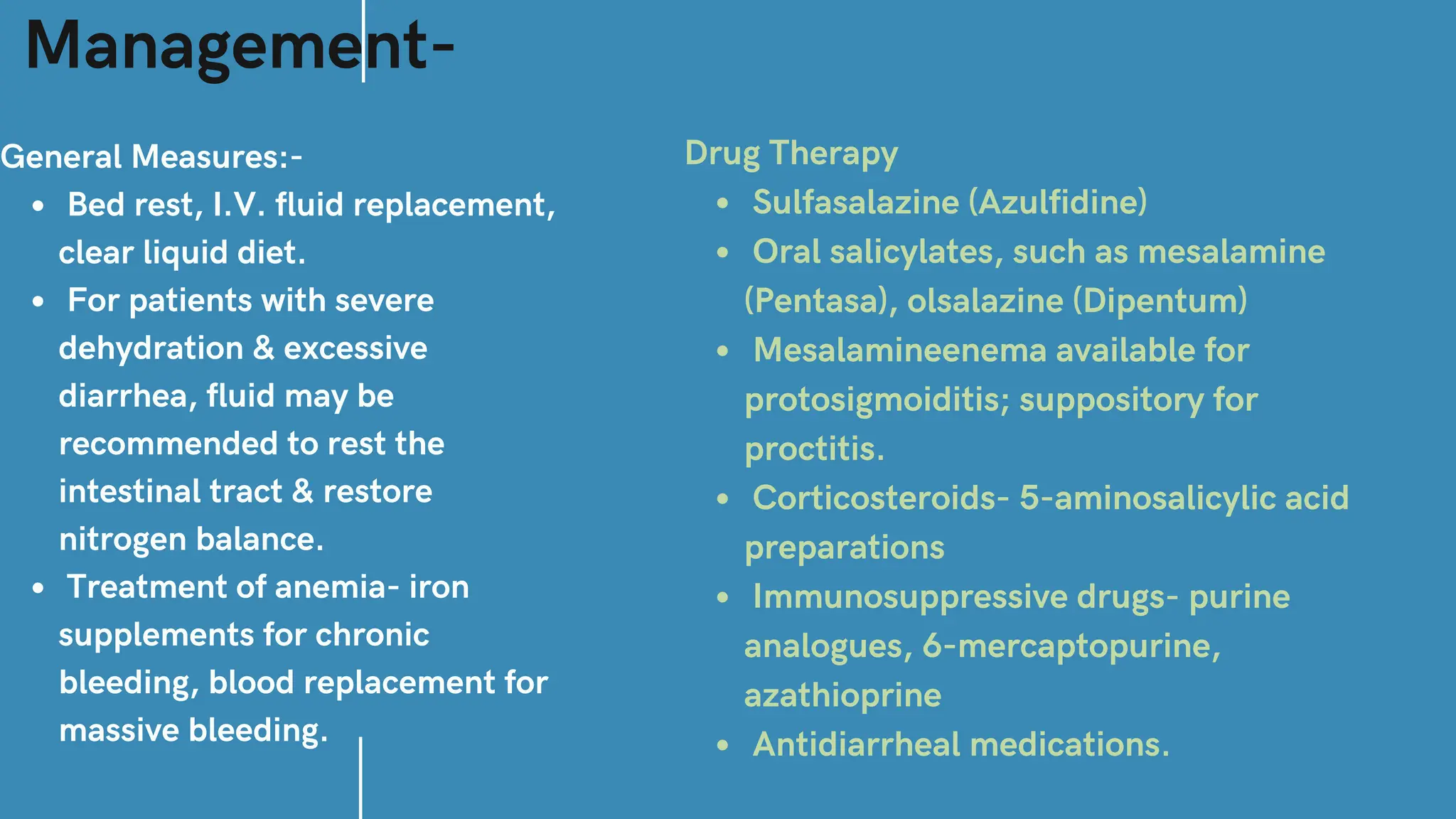 Management-

General Measures:-

- Bed rest, I.V. fluid replacement, clear liquid diet.
- For patients with severe dehydration & excessive diarrhea, fluid may be recommended to rest the intestinal tract & restore nitrogen balance.
- Treatment of anemia- iron supplements for chronic bleeding, blood replacement for massive bleeding.

Drug Therapy

- Sulfasalazine (Azulfidine)
- Oral salicylates, such as mesalamine (Pentasa), olsalazine (Dipentum)
- Mesalamineenema available for protosigmoiditis; suppository for proctitis.
- Corticosteroids- 5-aminosalicylic acid preparations
- Immunosuppressive drugs- purine analogues, 6-mercaptopurine, azathioprine
- Antidiarrheal medications.